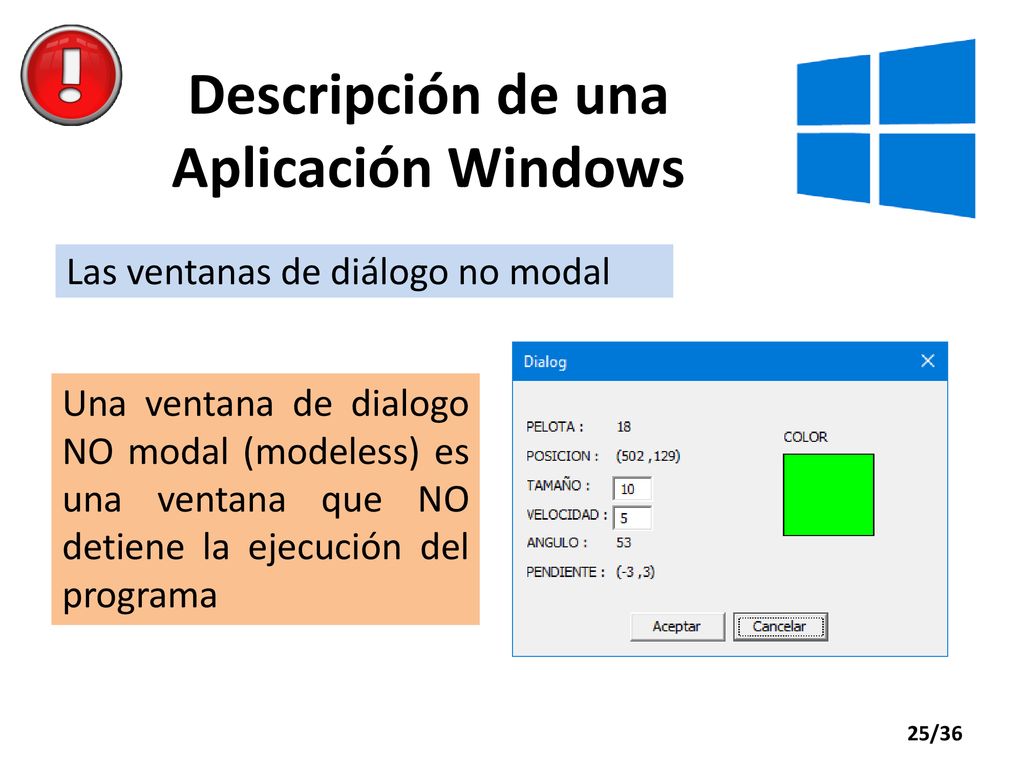 Descripción de una Aplicación Windows

Las ventanas de diálogo no modal

Una ventana de dialogo NO modal (modeless) es una ventana que NO detiene la ejecución del programa

Dialog

PELOTA : 18
POSICION : (502 ,129)
TAMAÑO : 10
VELOCIDAD : 5
ANGULO : 53
PENDIENTE : (-3 ,3)

COLOR

Aceptar
Cancelar

25/36